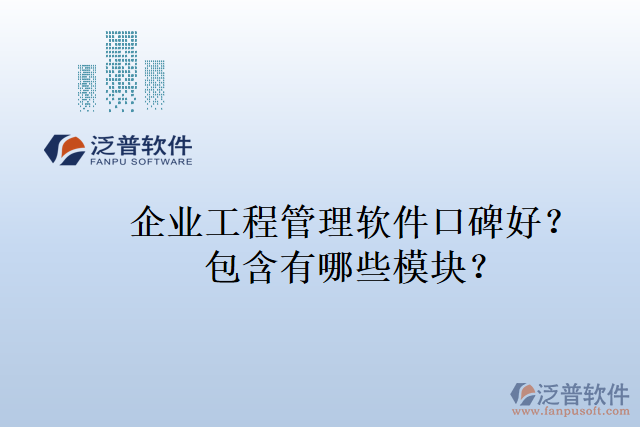 泛普软件
FANPU SOFTWARE

企业工程管理软件口碑好？
包含有哪些模块？

泛普软件
www.fanpusoft.com